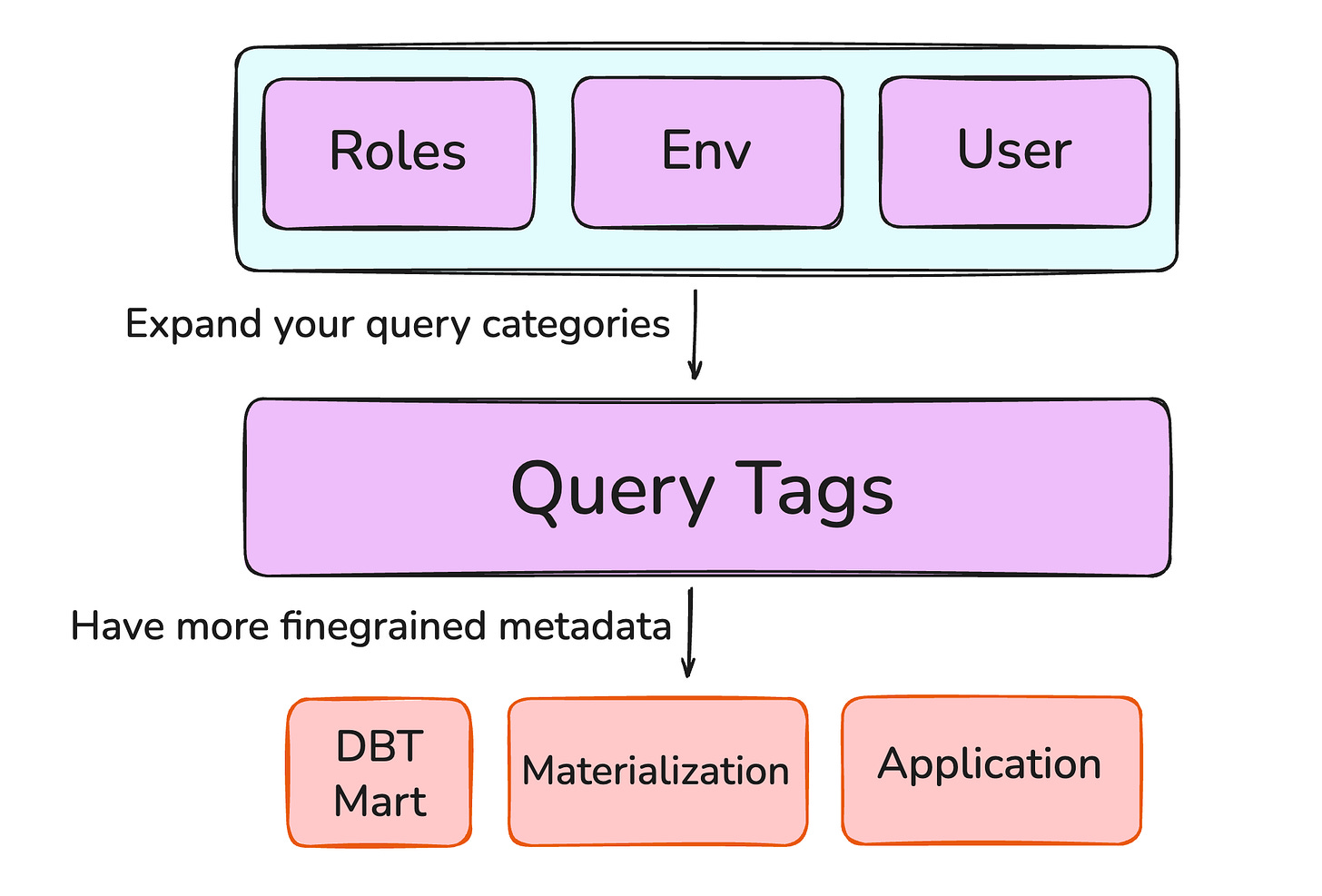 Roles
Env
User

Expand your query categories

Query Tags

Have more finegrained metadata

DBT Mart
Materialization
Application